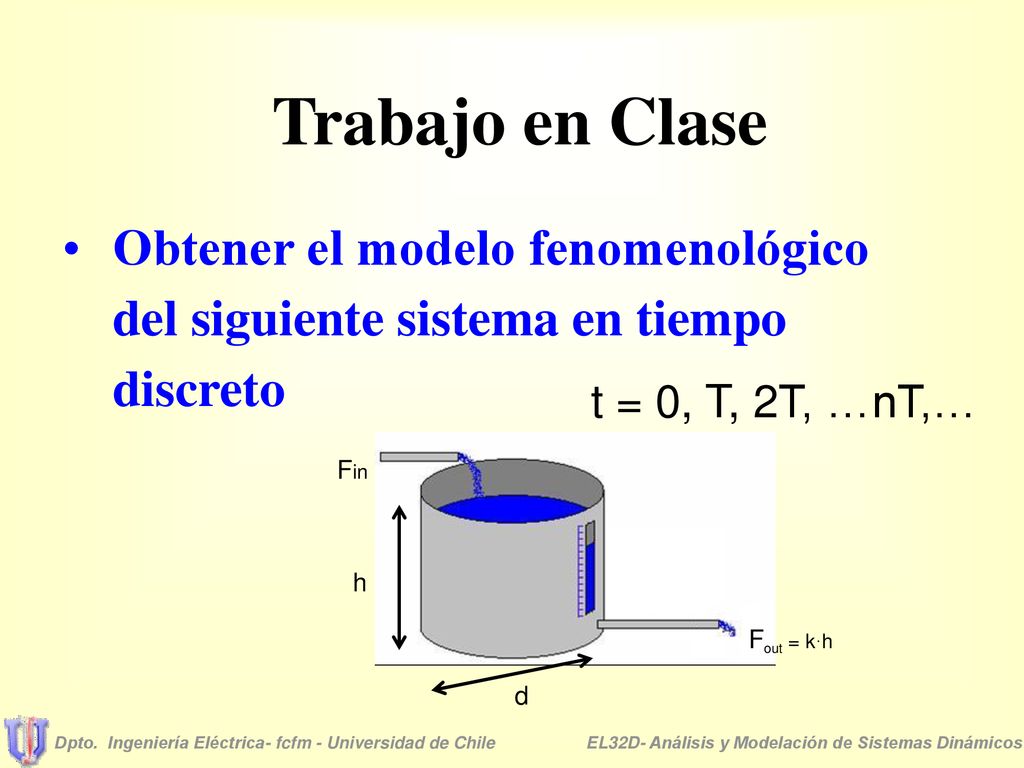 Trabajo en Clase

• Obtener el modelo fenomenológico del siguiente sistema en tiempo discreto

t = 0, T, 2T, …nT,…

$F_{in}$

h

$F_{out} = k \cdot h$

d

Dpto. Ingeniería Eléctrica- fcfm - Universidad de Chile

EL32D- Análisis y Modelación de Sistemas Dinámicos